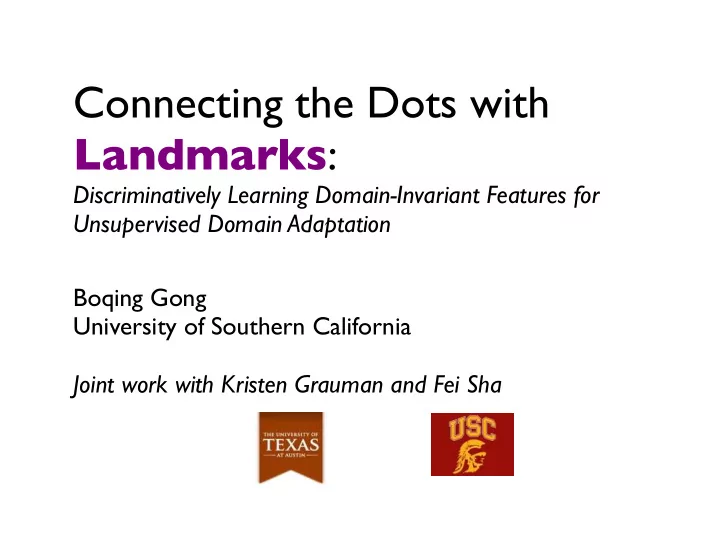 Connecting the Dots with Landmarks:
Discriminatively Learning Domain-Invariant Features for Unsupervised Domain Adaptation

Boqing Gong
University of Southern California

Joint work with Kristen Grauman and Fei Sha

THE UNIVERSITY OF TEXAS AT AUSTIN

USC